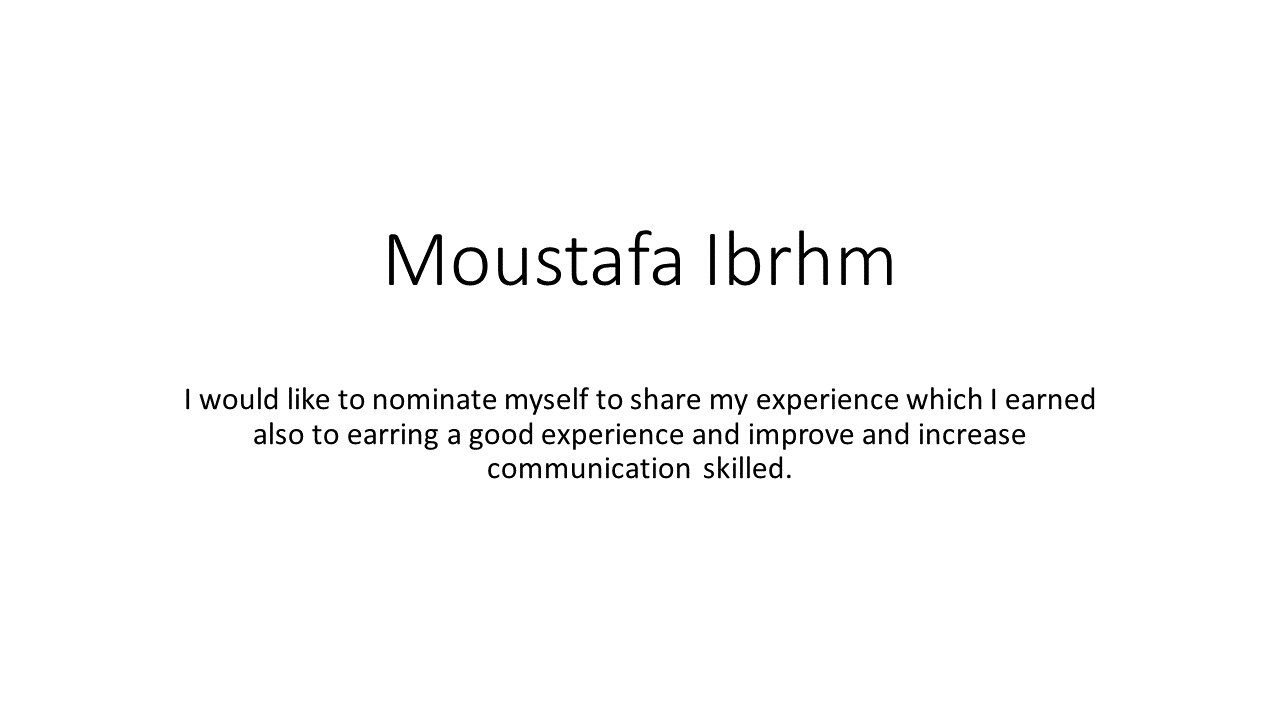 Moustafa Ibrhm

I would like to nominate myself to share my experience which I earned also to earring a good experience and improve and increase communication skilled.